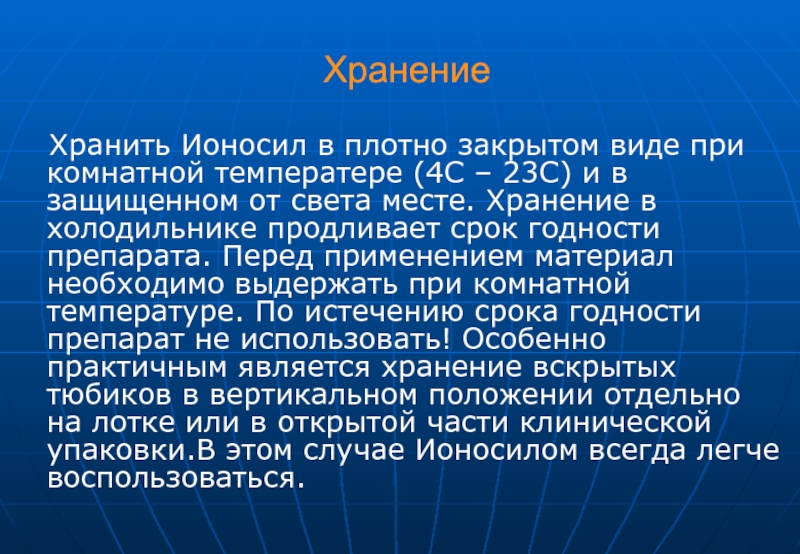 Хранение

Хранить Ионосил в плотно закрытом виде при комнатной температере (4С – 23С) и в защищенном от света месте. Хранение в холодильнике продливает срок годности препарата. Перед применением материал необходимо выдержать при комнатной температуре. По истечению срока годности препарат не использовать! Особенно практичным является хранение вскрытых тюбиков в вертикальном положении отдельно на лотке или в открытой части клинической упаковки.В этом случае Ионосилом всегда легче воспользоваться.